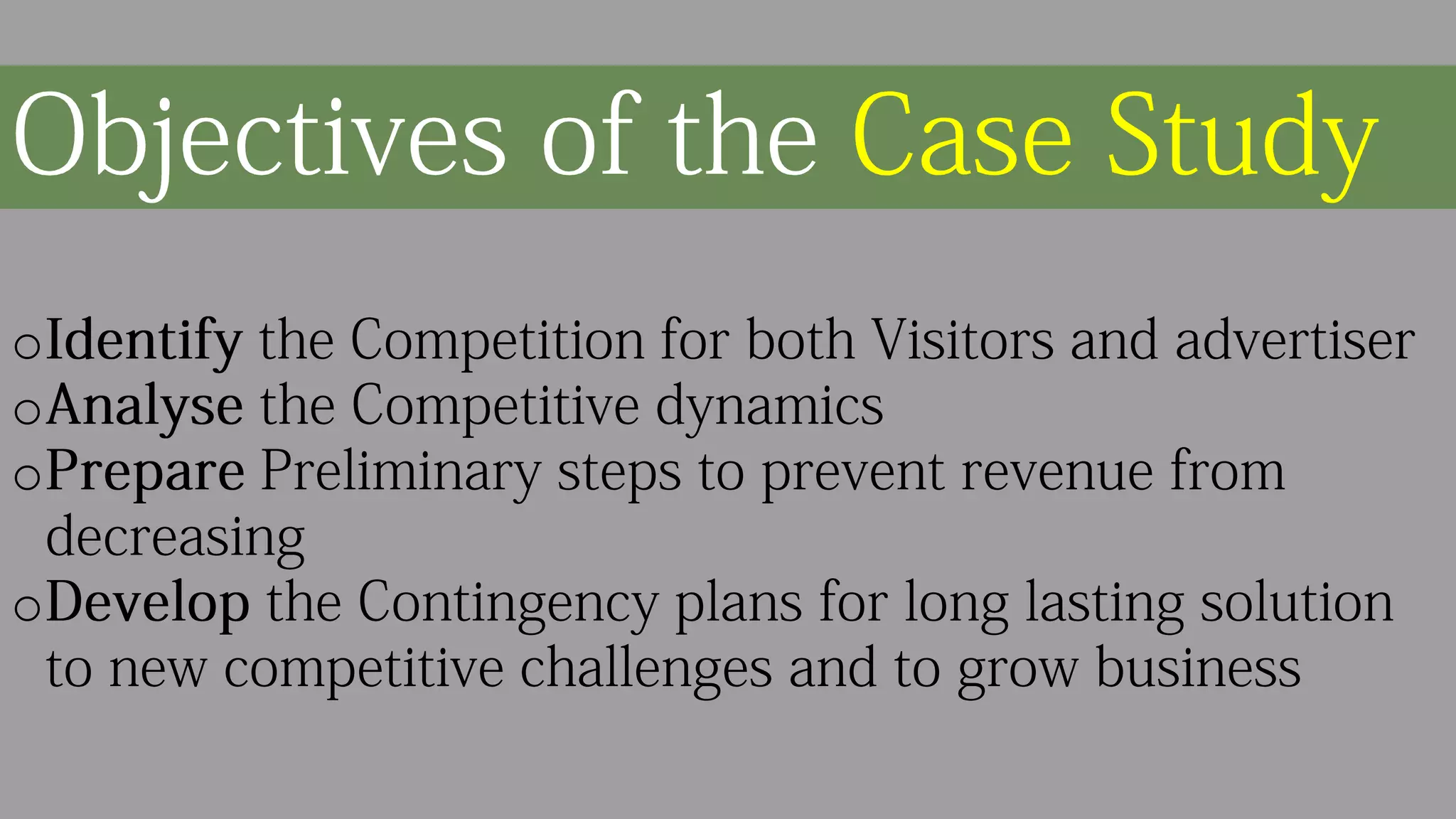 Objectives of the Case Study

o Identify the Competition for both Visitors and advertiser
o Analyse the Competitive dynamics
o Prepare Preliminary steps to prevent revenue from decreasing
o Develop the Contingency plans for long lasting solution to new competitive challenges and to grow business